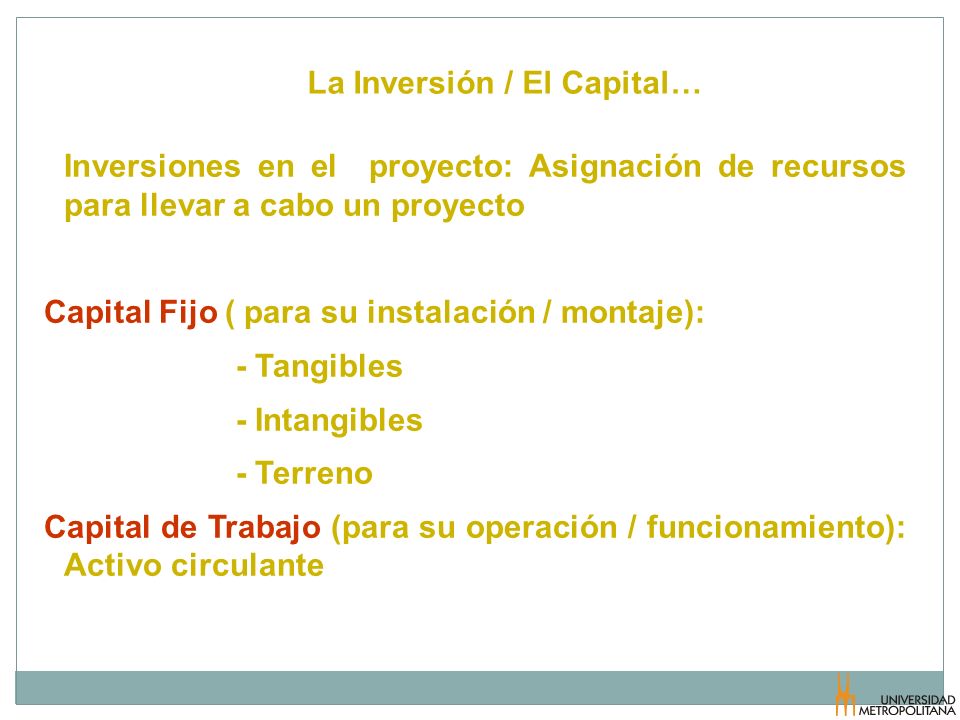 La Inversión / El Capital…

Inversiones en el proyecto: Asignación de recursos para llevar a cabo un proyecto

Capital Fijo ( para su instalación / montaje):

- Tangibles

- Intangibles

- Terreno

Capital de Trabajo (para su operación / funcionamiento): Activo circulante

UNIVERSIDAD METROPOLITANA